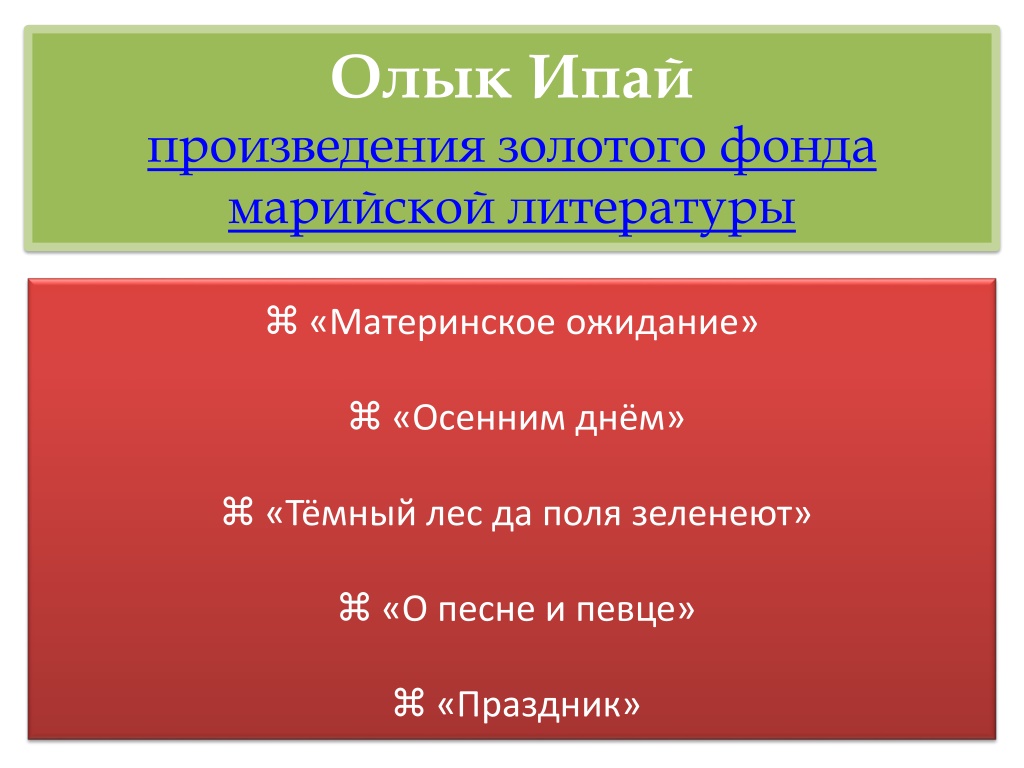 Олык Ипай
произведения золотого фонда марийской литературы

⌘ «Материнское ожидание»

⌘ «Осенним днём»

⌘ «Тёмный лес да поля зеленеют»

⌘ «О песне и певце»

⌘ «Праздник»